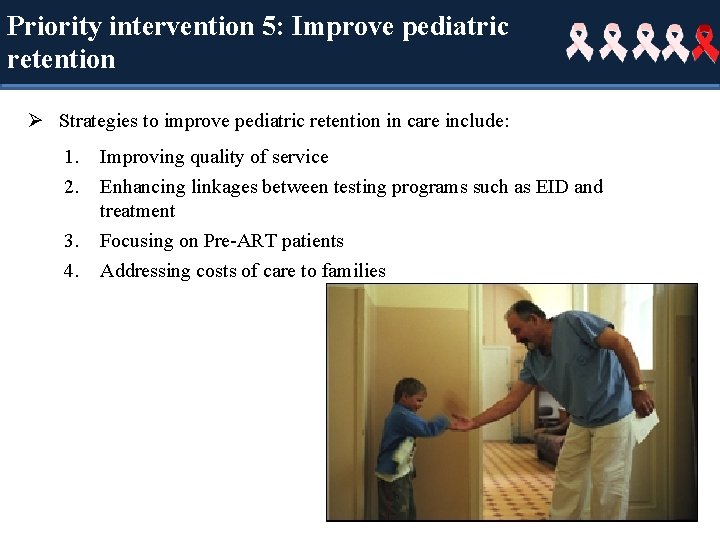 Priority intervention 5: Improve pediatric retention

➢ Strategies to improve pediatric retention in care include:

1. Improving quality of service
2. Enhancing linkages between testing programs such as EID and treatment
3. Focusing on Pre-ART patients
4. Addressing costs of care to families